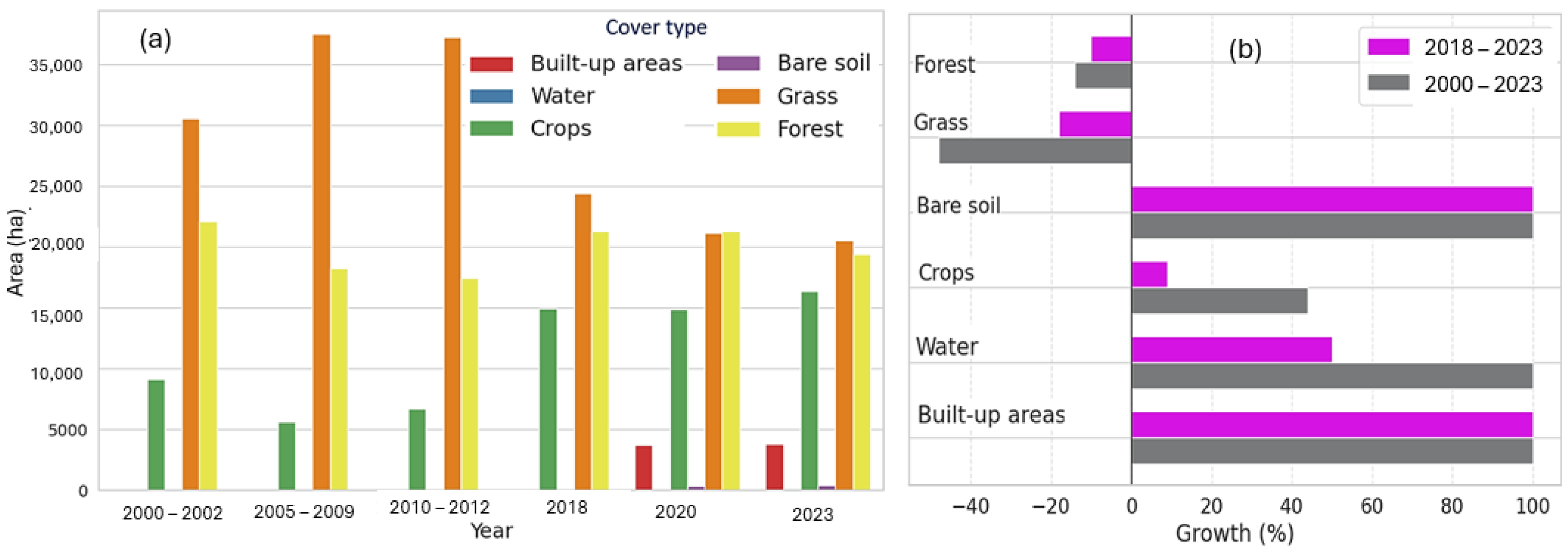 (a)

Cover type
Built-up areas
Water
Crops
Bare soil
Grass
Forest

Area (ha)
35,000
30,000
25,000
20,000
15,000
10,000
5000
0

2000 – 2002
2005 – 2009
2010 – 2012
2018
2020
2023
Year

(b)

2018 – 2023
2000 – 2023

Forest
Grass
Bare soil
Crops
Water
Built-up areas

−40
−20
0
20
40
60
80
100
Growth (%)